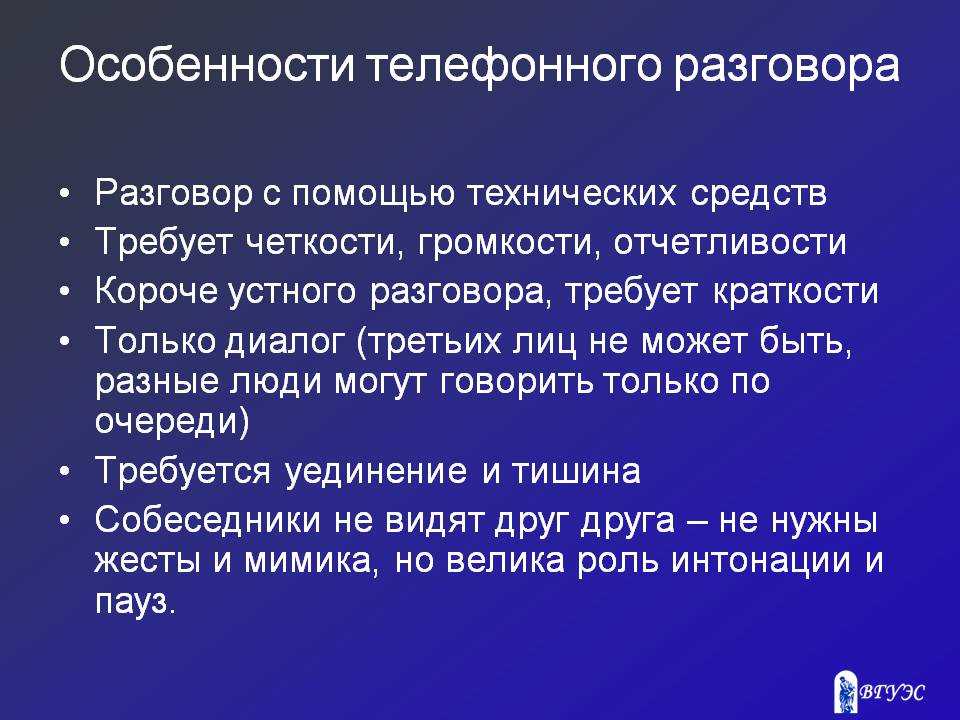 Особенности телефонного разговора

• Разговор с помощью технических средств
• Требует четкости, громкости, отчетливости
• Короче устного разговора, требует краткости
• Только диалог (третьих лиц не может быть, разные люди могут говорить только по очереди)
• Требуется уединение и тишина
• Собеседники не видят друг друга – не нужны жесты и мимика, но велика роль интонации и пауз.

ВГУЭС